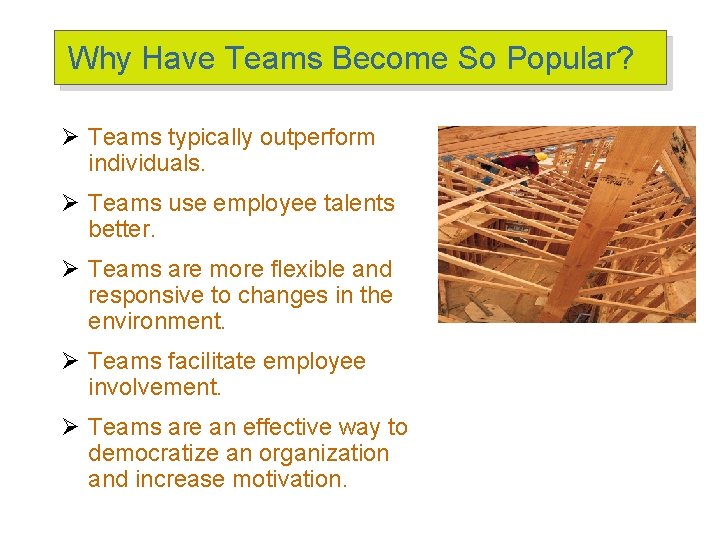 Why Have Teams Become So Popular?

➢ Teams typically outperform individuals.

➢ Teams use employee talents better.

➢ Teams are more flexible and responsive to changes in the environment.

➢ Teams facilitate employee involvement.

➢ Teams are an effective way to democratize an organization and increase motivation.